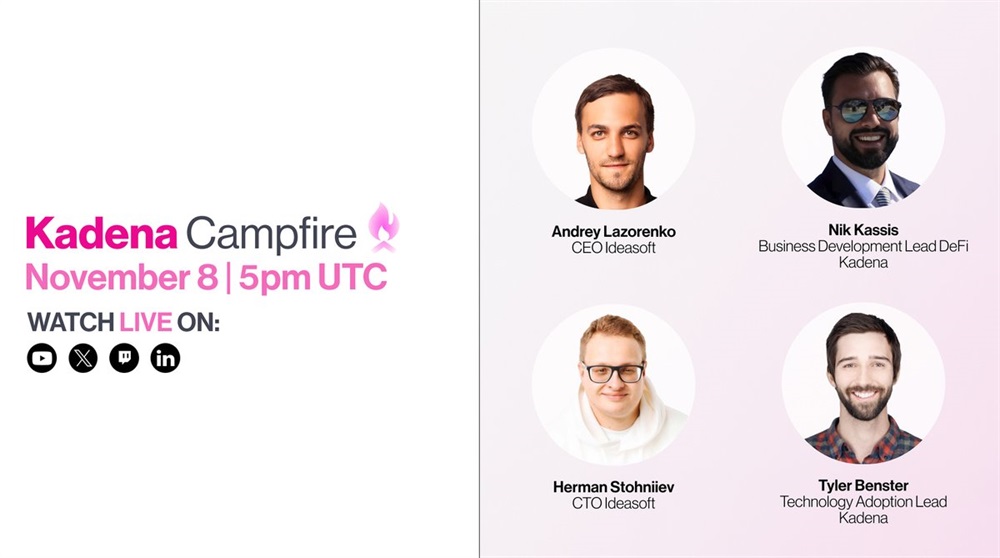 Kadena Campfire
November 8 | 5pm UTC

WATCH LIVE ON:

Andrey Lazorenko
CEO Ideasoft

Nik Kassis
Business Development Lead DeFi
Kadena

Herman Stohniiev
CTO Ideasoft

Tyler Benster
Technology Adoption Lead
Kadena